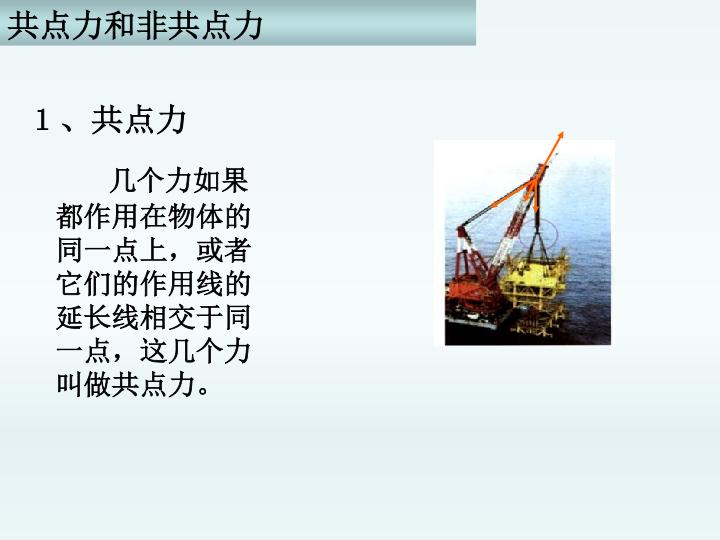 共点力和非共点力

1、共点力

几个力如果都作用在物体的同一点上，或者它们的作用线的延长线相交于同一点，这几个力叫做共点力。